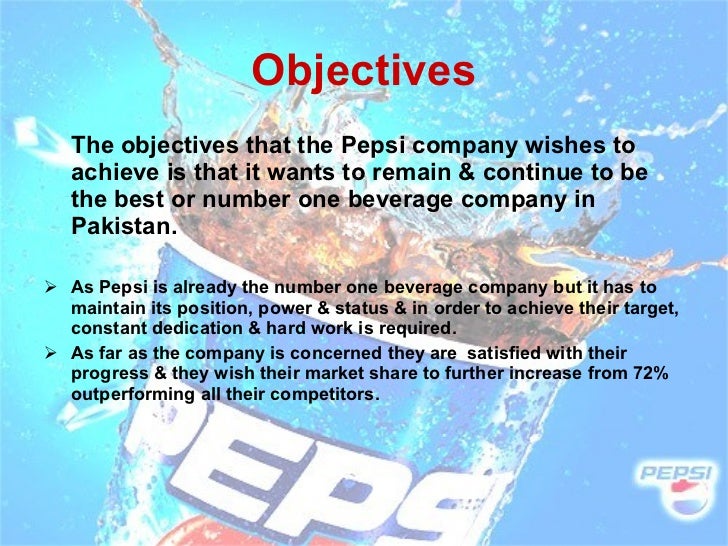 Objectives

The objectives that the Pepsi company wishes to achieve is that it wants to remain & continue to be the best or number one beverage company in Pakistan.

➢ As Pepsi is already the number one beverage company but it has to maintain its position, power & status & in order to achieve their target, constant dedication & hard work is required.
➢ As far as the company is concerned they are satisfied with their progress & they wish their market share to further increase from 72% outperforming all their competitors.

PEPSI

PEPSI